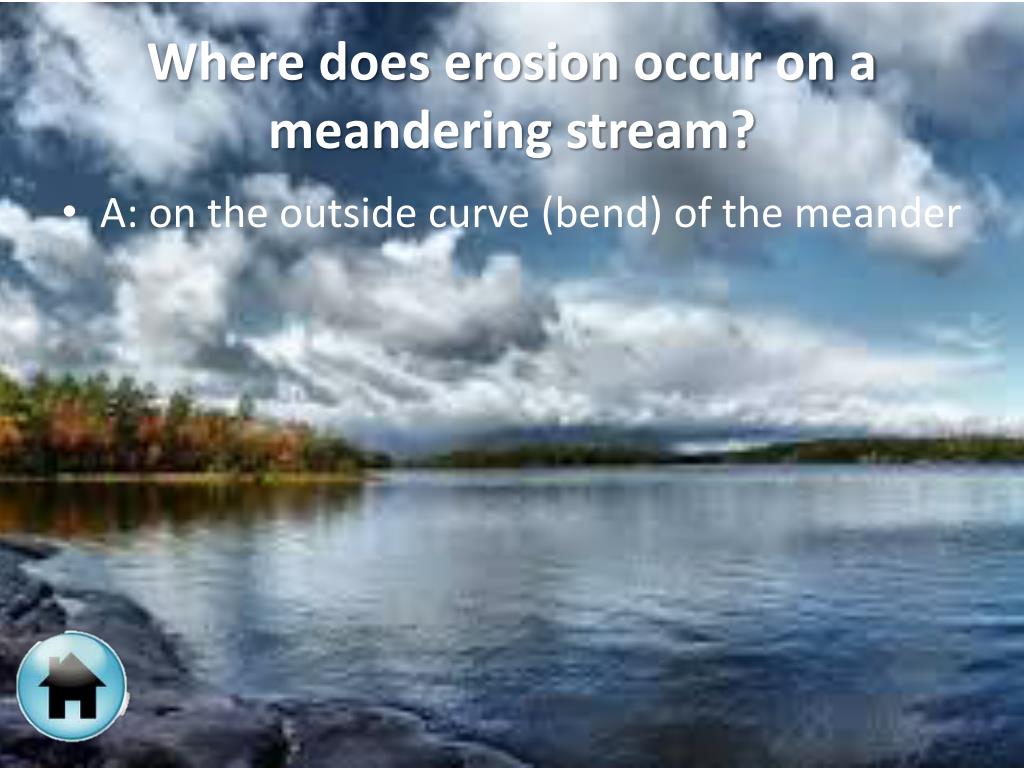 Where does erosion occur on a meandering stream?

• A: on the outside curve (bend) of the meander